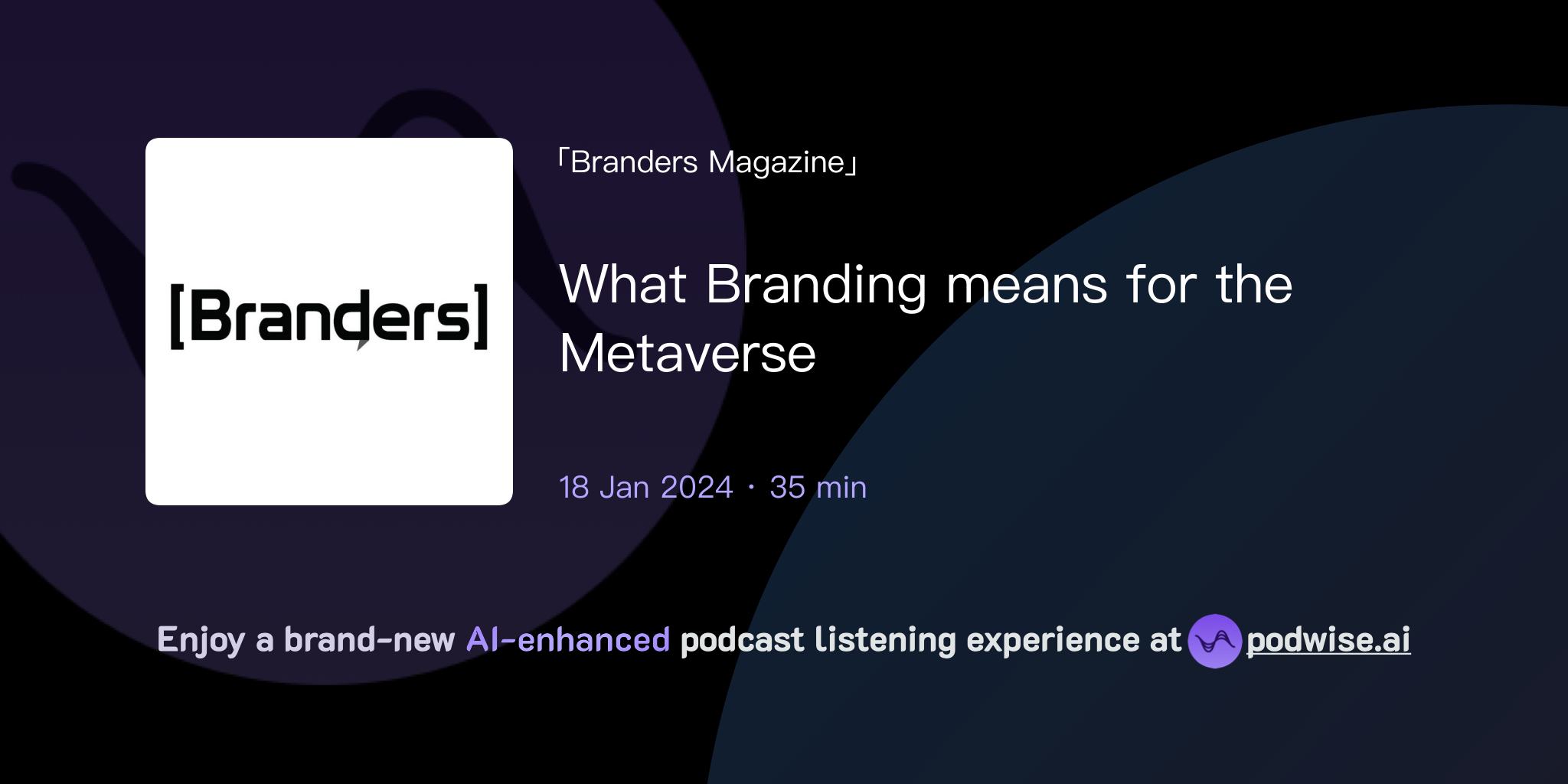 [Branders]

「Branders Magazine」

What Branding means for the Metaverse

18 Jan 2024 · 35 min

Enjoy a brand-new AI-enhanced podcast listening experience at podwise.ai